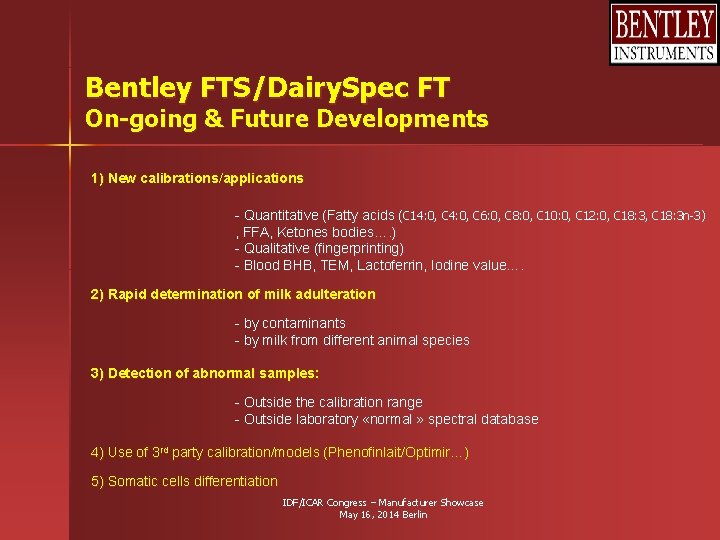 BENTLEY
INSTRUMENTS

Bentley FTS/DairySpec FT
On-going & Future Developments

1) New calibrations/applications

- Quantitative (Fatty acids (C14:0, C4:0, C6:0, C8:0, C10:0, C12:0, C18:3, C18:3n-3) , FFA, Ketones bodies….)
- Qualitative (fingerprinting)
- Blood BHB, TEM, Lactoferrin, Iodine value….

2) Rapid determination of milk adulteration

- by contaminants
- by milk from different animal species

3) Detection of abnormal samples:

- Outside the calibration range
- Outside laboratory «normal » spectral database

4) Use of 3rd party calibration/models (Phenofinlait/Optimir…)

5) Somatic cells differentiation

IDF/ICAR Congress – Manufacturer Showcase
May 16, 2014 Berlin